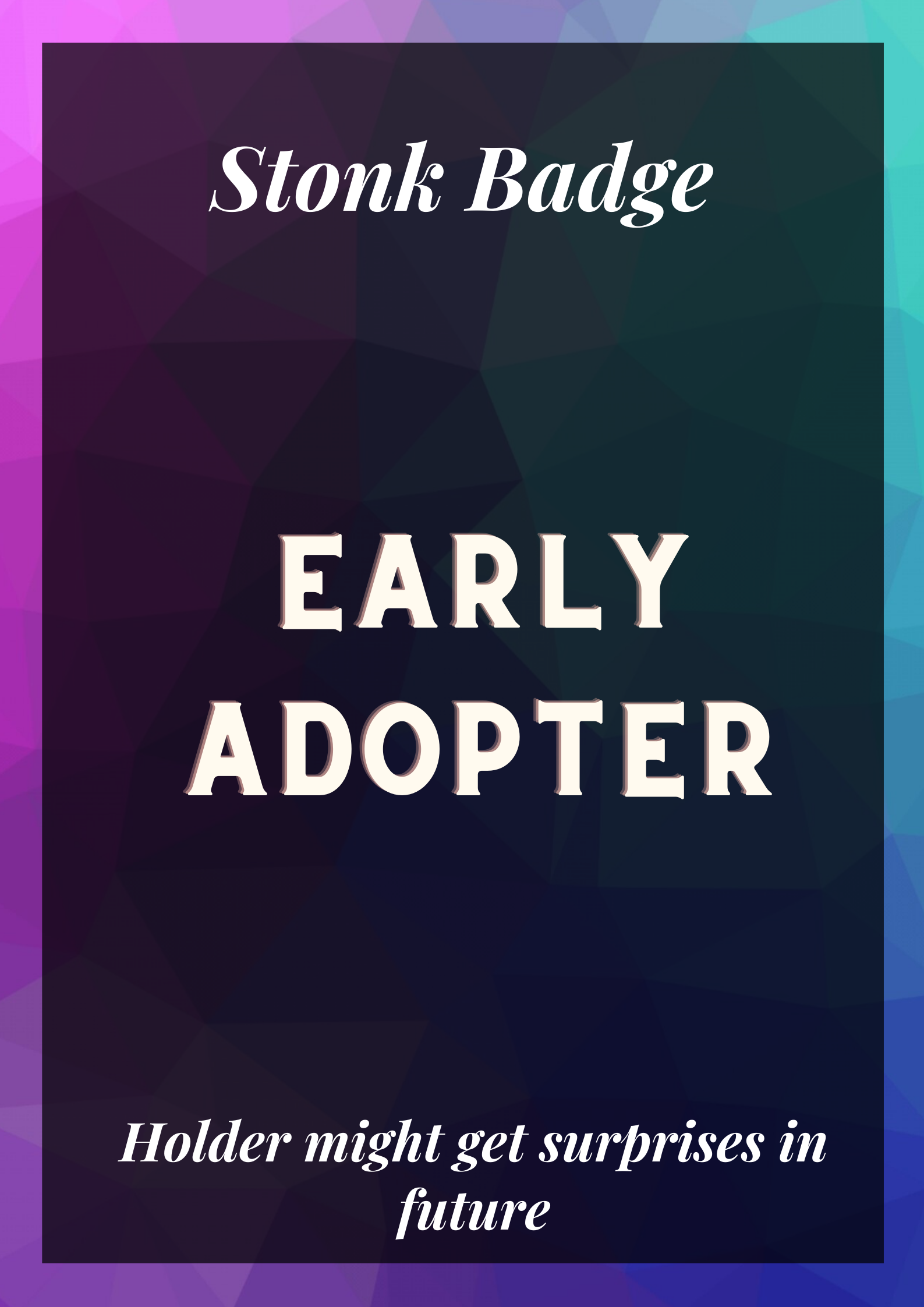 Stonk Badge

EARLY ADOPTER

Holder might get surprises in future